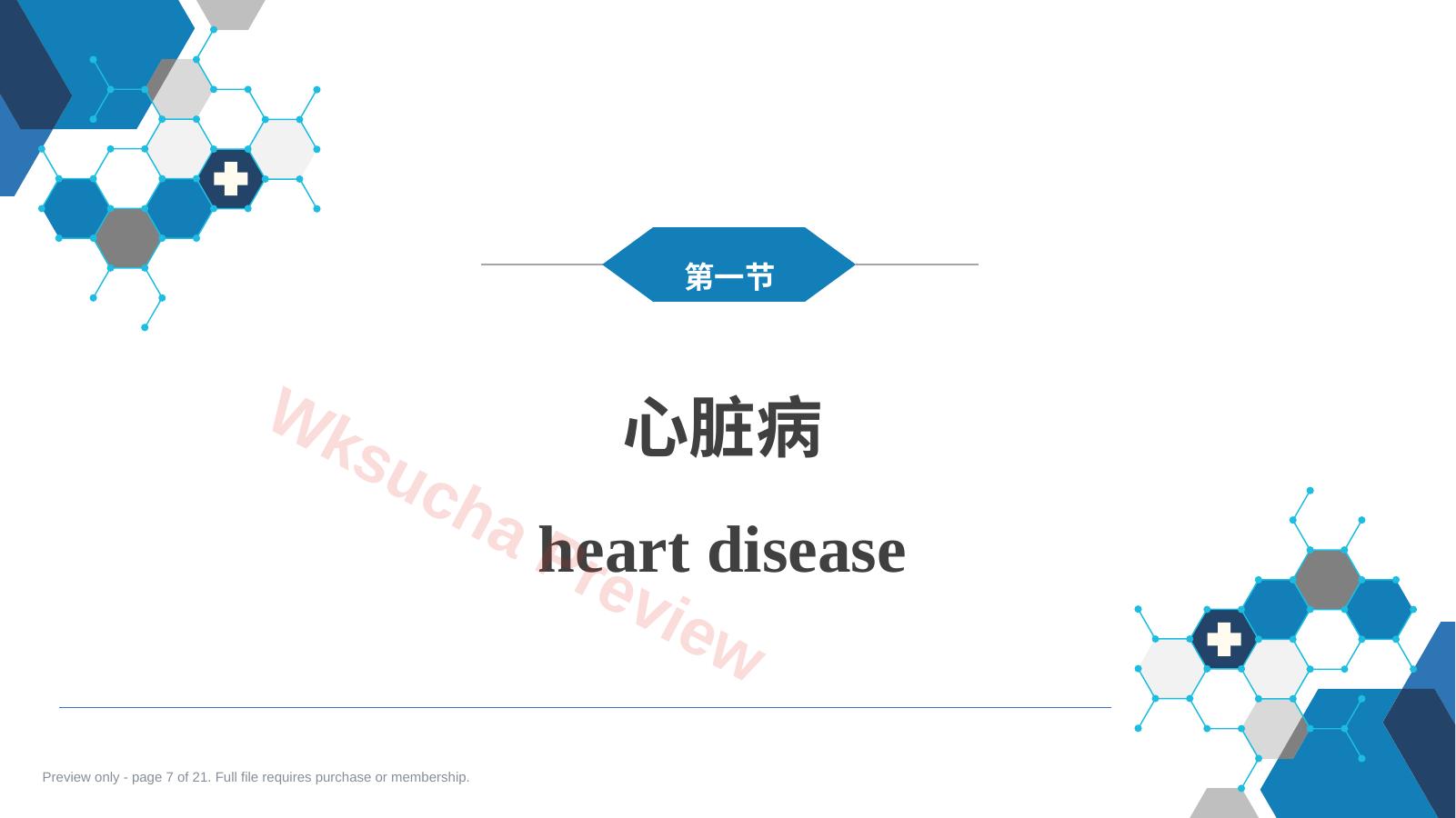 第一节

心脏病

heart disease

Wksucha Preview

Preview only - page 7 of 21. Full file requires purchase or membership.